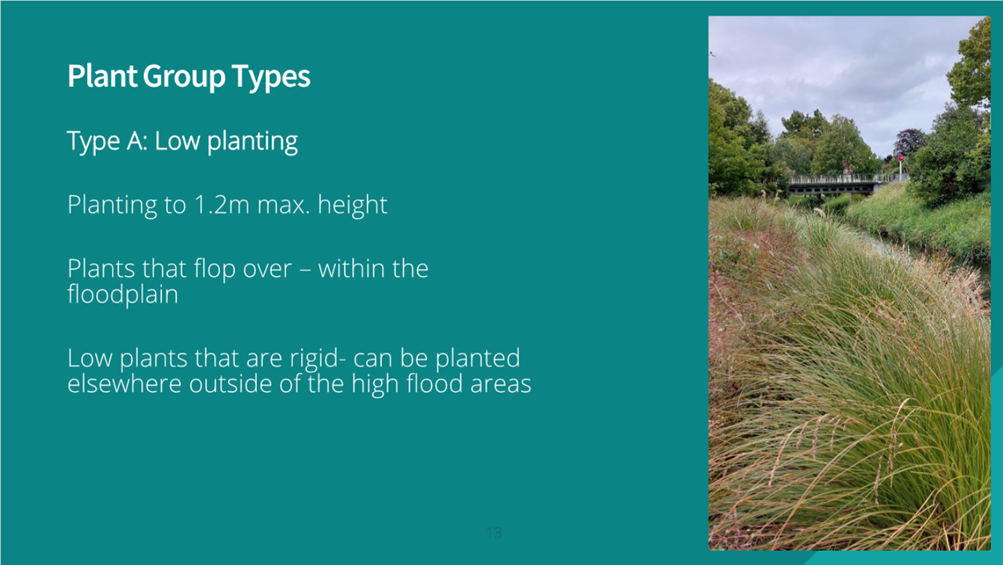 Plant Group Types

Type A: Low planting

Planting to 1.2m max. height

Plants that flop over – within the floodplain

Low plants that are rigid- can be planted elsewhere outside of the high flood areas

13